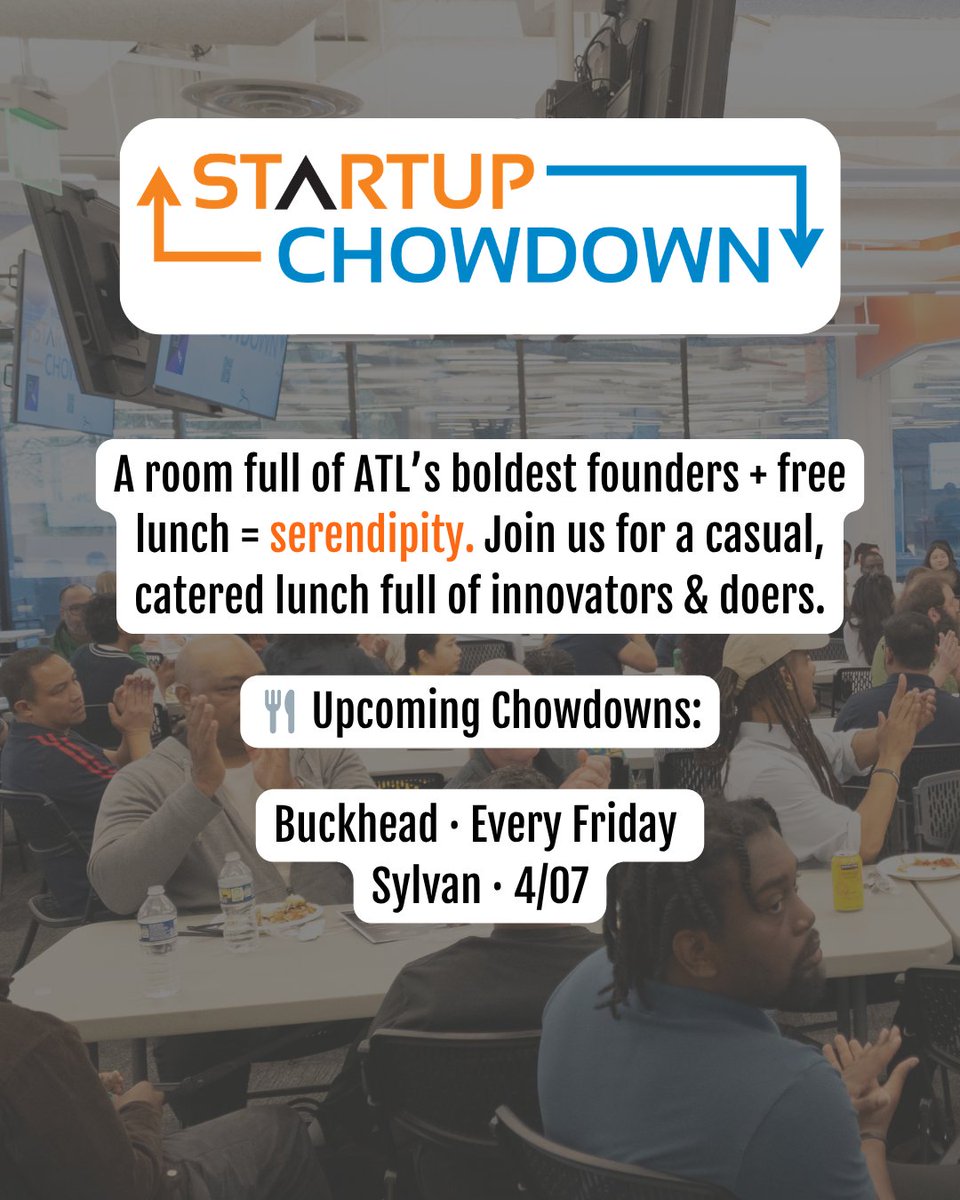 STARTUP CHOWDOWN

A room full of ATL's boldest founders + free lunch = serendipity. Join us for a casual, catered lunch full of innovators & doers.

🍴 Upcoming Chowdowns:

Buckhead · Every Friday
Sylvan · 4/07